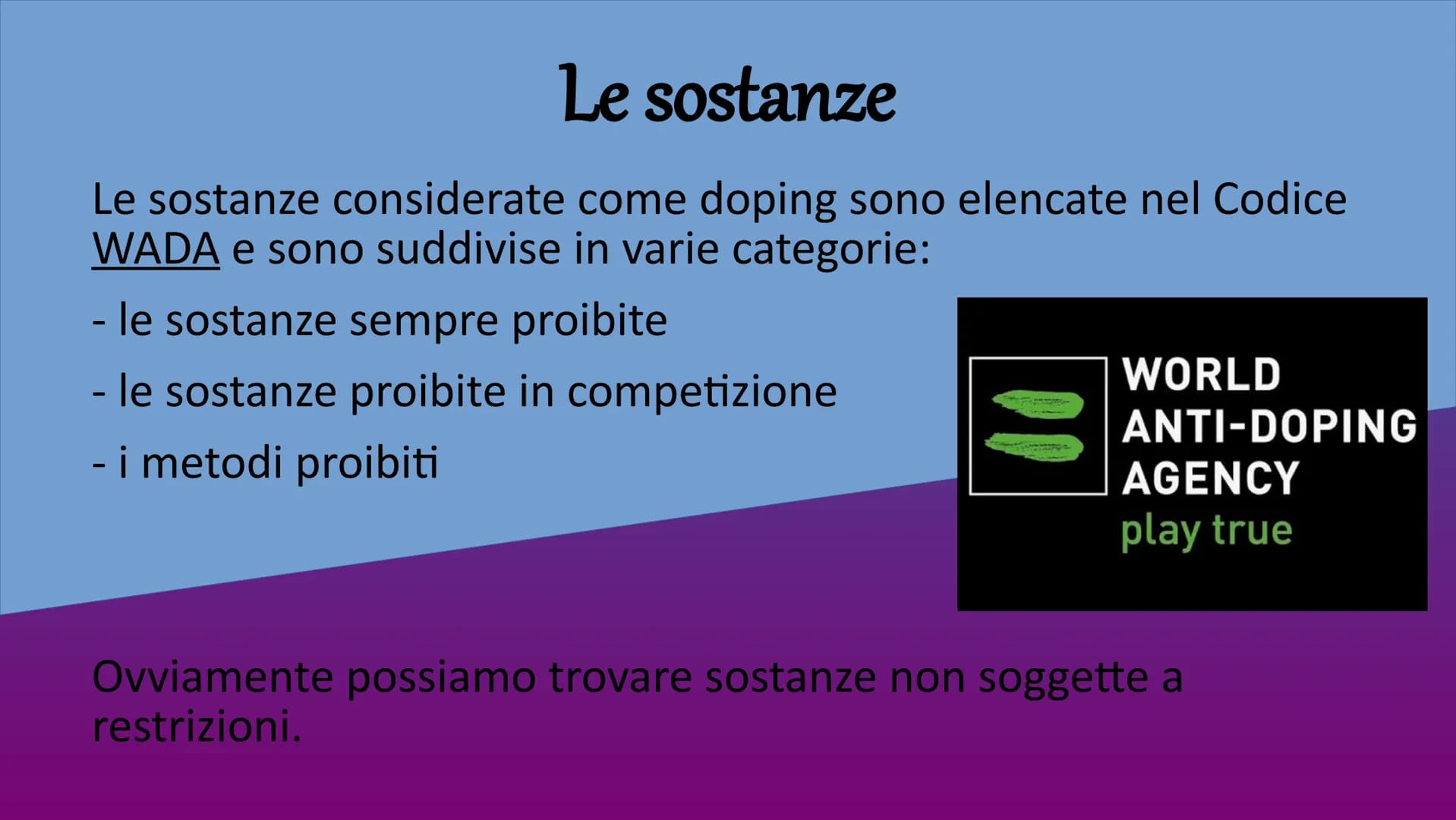 Le sostanze

Le sostanze considerate come doping sono elencate nel Codice WADA e sono suddivise in varie categorie:

- le sostanze sempre proibite

- le sostanze proibite in competizione

- i metodi proibiti

WORLD ANTI-DOPING AGENCY
play true

Ovviamente possiamo trovare sostanze non soggette a restrizioni.